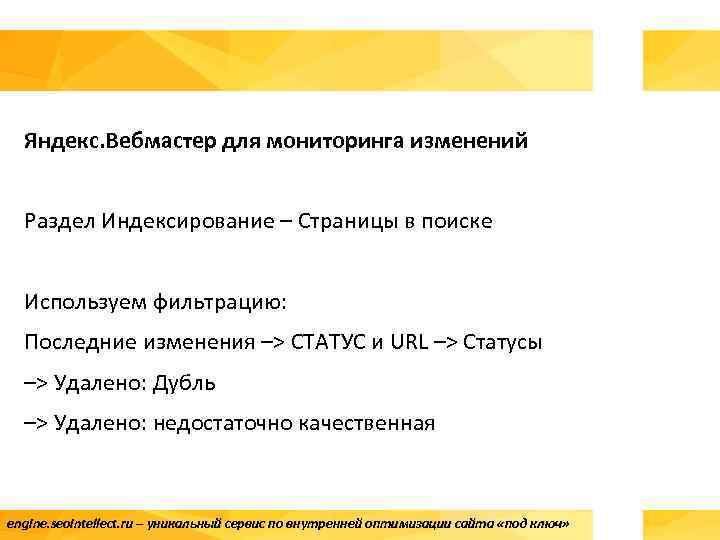 Яндекс.Вебмастер для мониторинга изменений

Раздел Индексирование – Страницы в поиске

Используем фильтрацию:
Последние изменения –> СТАТУС и URL –> Статусы
–> Удалено: Дубль
–> Удалено: недостаточно качественная

engine.seointellect.ru – уникальный сервис по внутренней оптимизации сайта «под ключ»